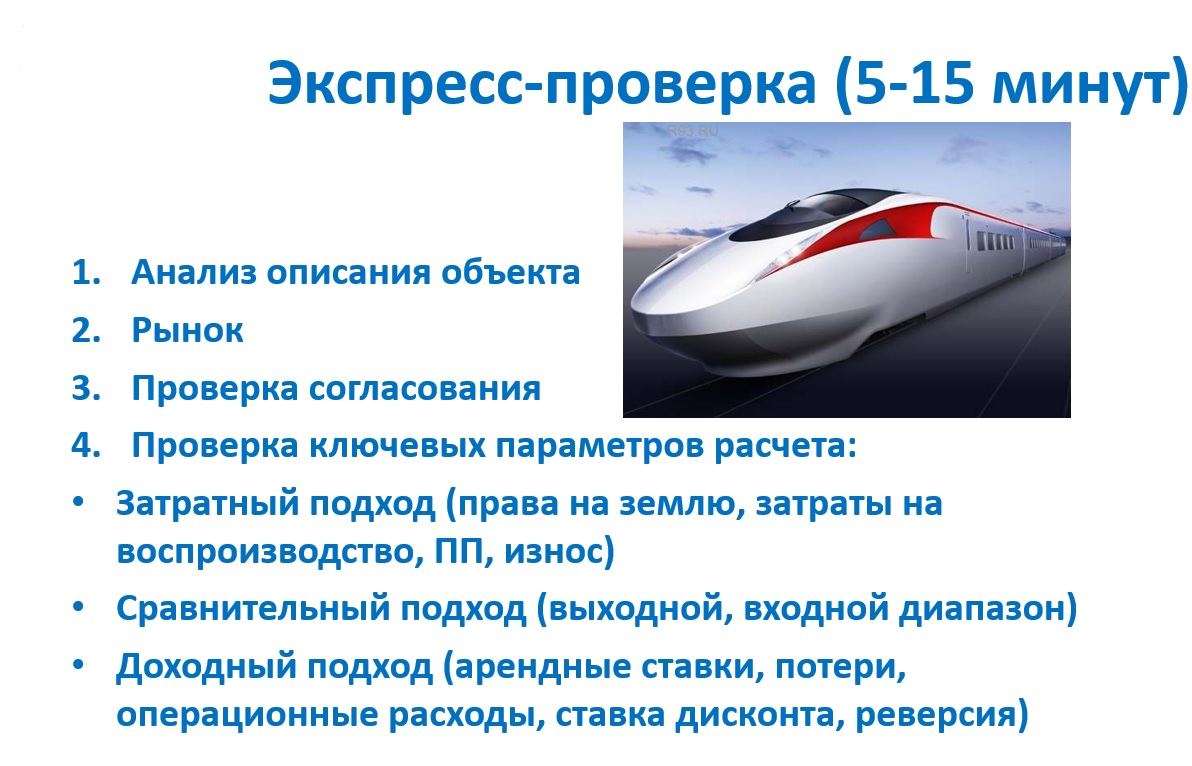 Экспресс-проверка (5-15 минут)

R93.RU

1. Анализ описания объекта
2. Рынок
3. Проверка согласования
4. Проверка ключевых параметров расчета:

• Затратный подход (права на землю, затраты на воспроизводство, ПП, износ)
• Сравнительный подход (выходной, входной диапазон)
• Доходный подход (арендные ставки, потери, операционные расходы, ставка дисконта, реверсия)